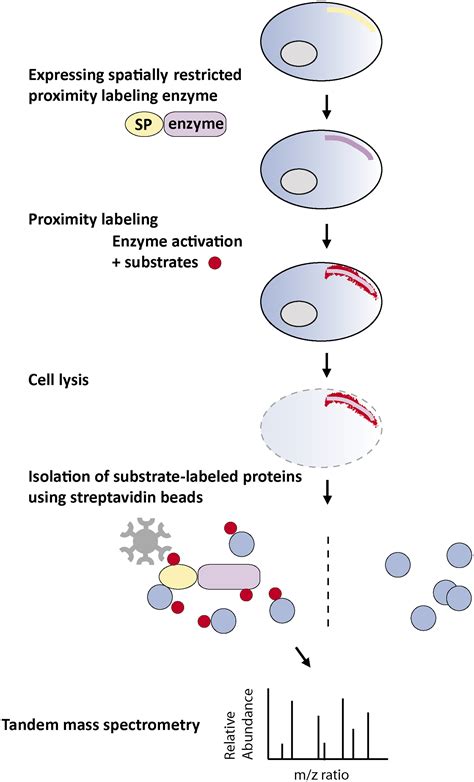 Expressing spatially restricted proximity labeling enzyme

SP enzyme

Proximity labeling

Enzyme activation + substrates

Cell lysis

Isolation of substrate-labeled proteins using streptavidin beads

Tandem mass spectrometry

Relative Abundance

m/z ratio